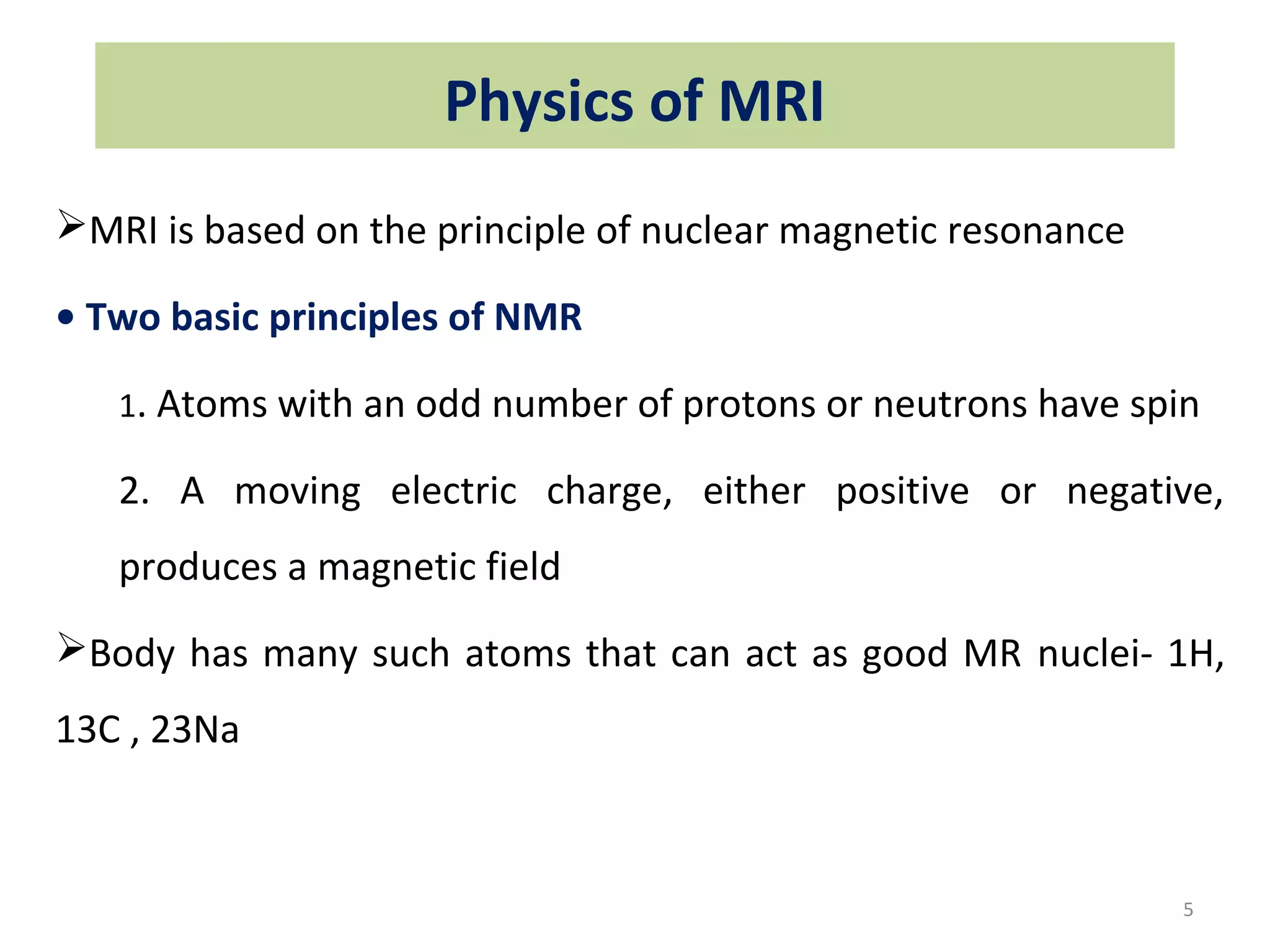 Physics of MRI

➢MRI is based on the principle of nuclear magnetic resonance

• Two basic principles of NMR

1. Atoms with an odd number of protons or neutrons have spin

2. A moving electric charge, either positive or negative, produces a magnetic field

➢Body has many such atoms that can act as good MR nuclei- 1H, 13C , 23Na

5